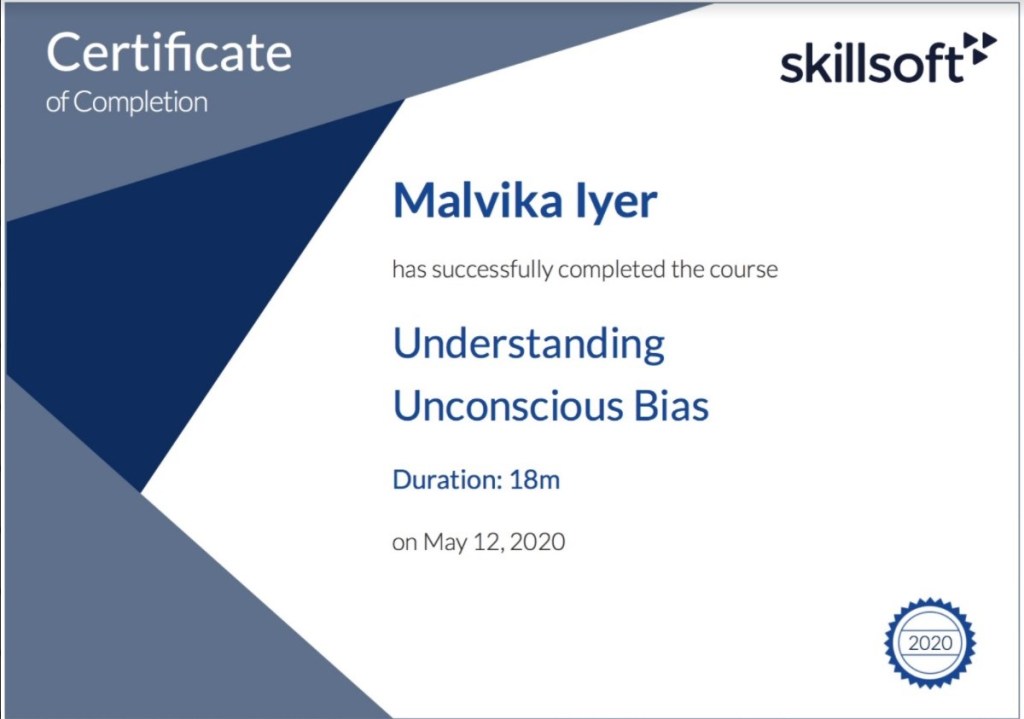 Certificate
of Completion

skillsoft

Malvika Iyer

has successfully completed the course

Understanding
Unconscious Bias

Duration: 18m

on May 12, 2020

2020